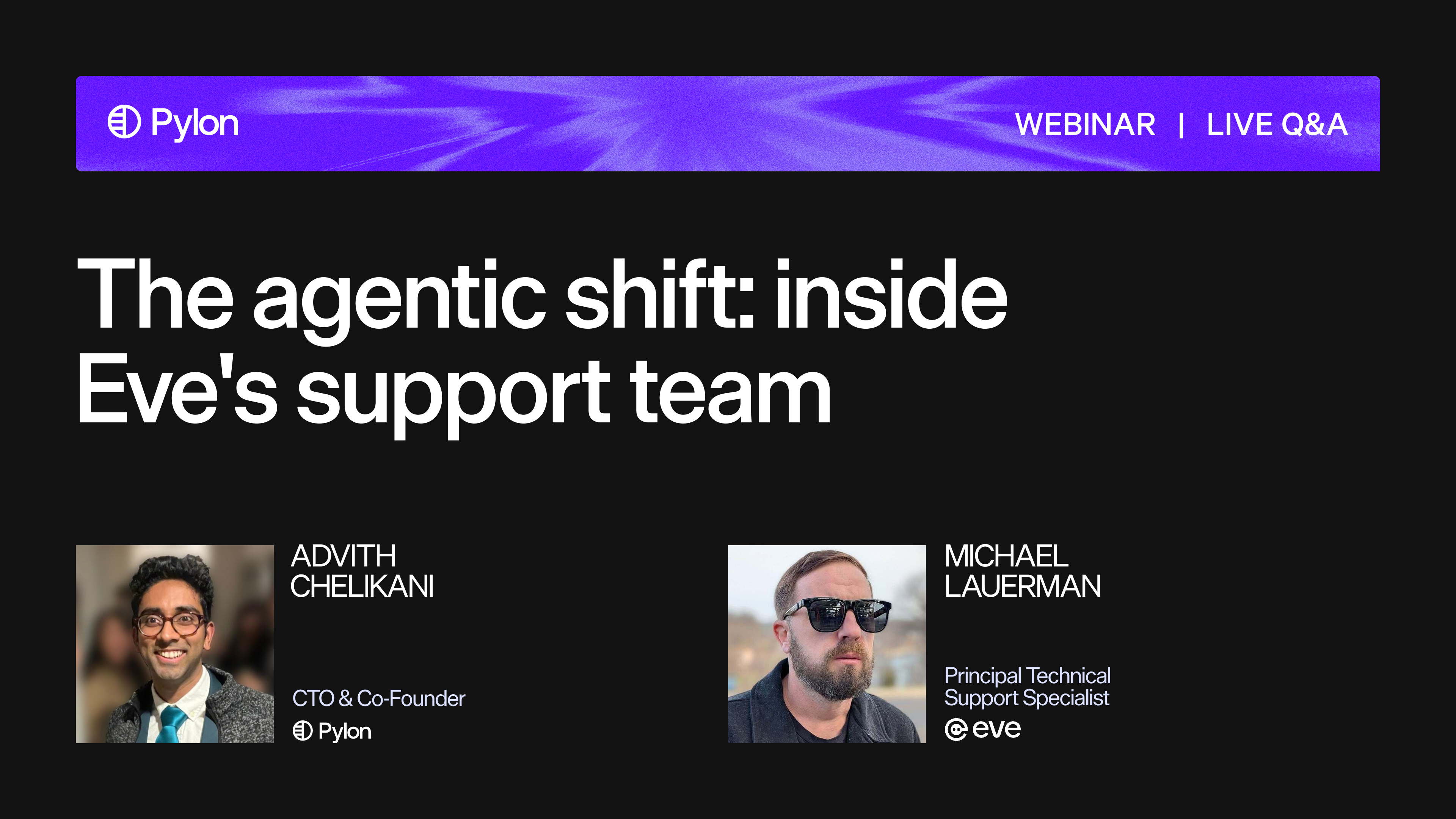 Pylon

WEBINAR | LIVE Q&A

The agentic shift: inside Eve's support team

ADVITH CHELIKANI

CTO & Co-Founder

Pylon

MICHAEL LAUERMAN

Principal Technical Support Specialist

eve